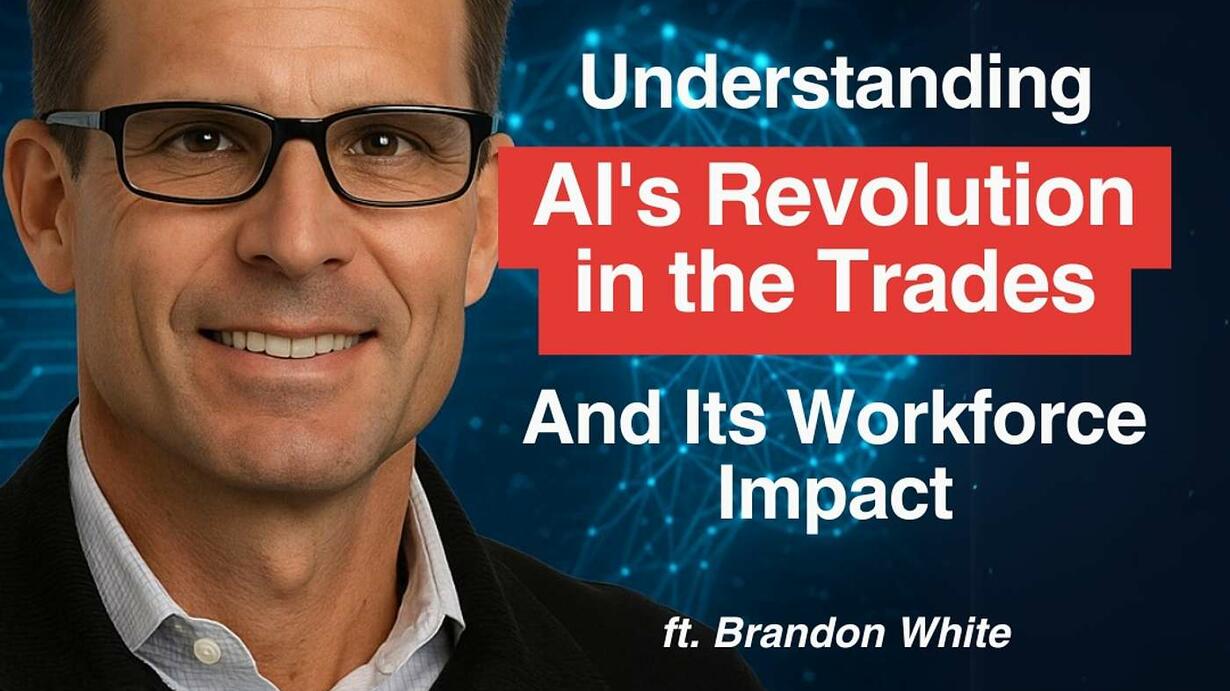 Understanding

AI's Revolution in the Trades

And Its Workforce Impact

ft. Brandon White